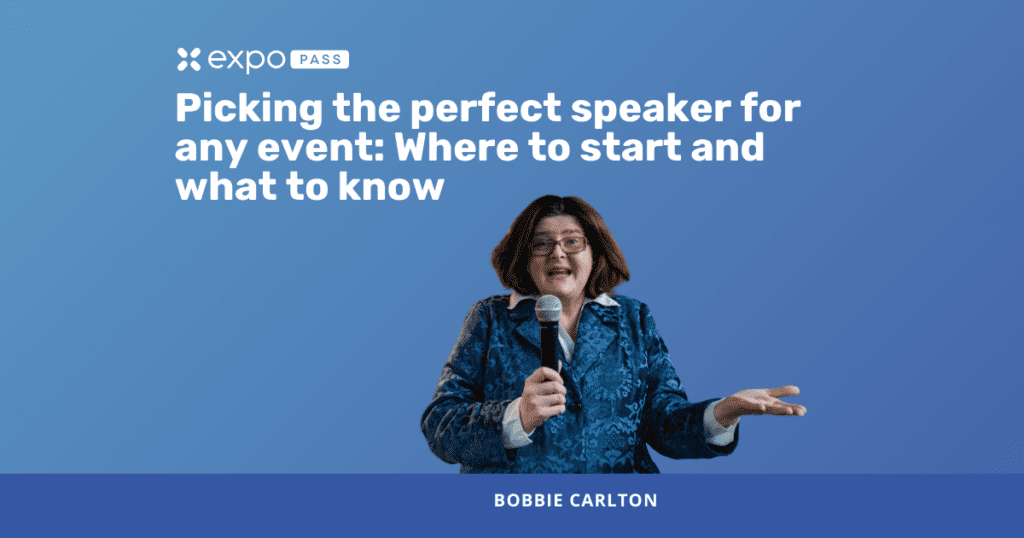 expo PASS

Picking the perfect speaker for any event: Where to start and what to know

BOBBIE CARLTON